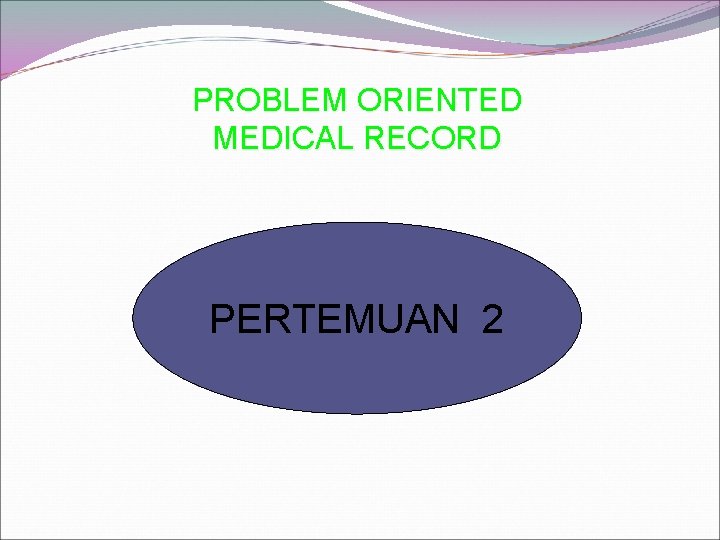 PROBLEM ORIENTED MEDICAL RECORD

PERTEMUAN 2